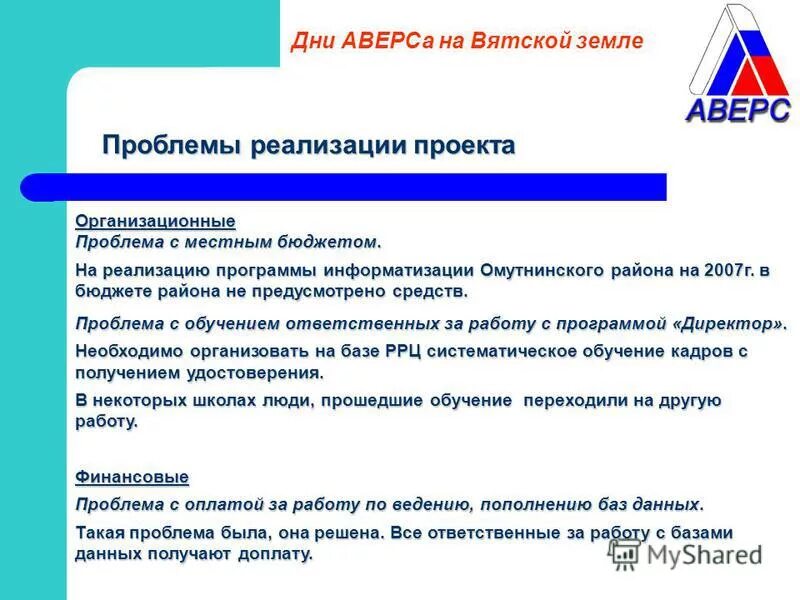 Дни АВЕРСа на Вятской земле

АВЕРС

Проблемы реализации проекта

Организационные
Проблема с местным бюджетом.

На реализацию программы информатизации Омутнинского района на 2007г. в бюджете района не предусмотрено средств.

Проблема с обучением ответственных за работу с программой «Директор».

Необходимо организовать на базе РРЦ систематическое обучение кадров с получением удостоверения.

В некоторых школах люди, прошедшие обучение переходили на другую работу.

Финансовые
Проблема с оплатой за работу по ведению, пополнению баз данных.

Такая проблема была, она решена. Все ответственные за работу с базами данных получают доплату.

MyShared